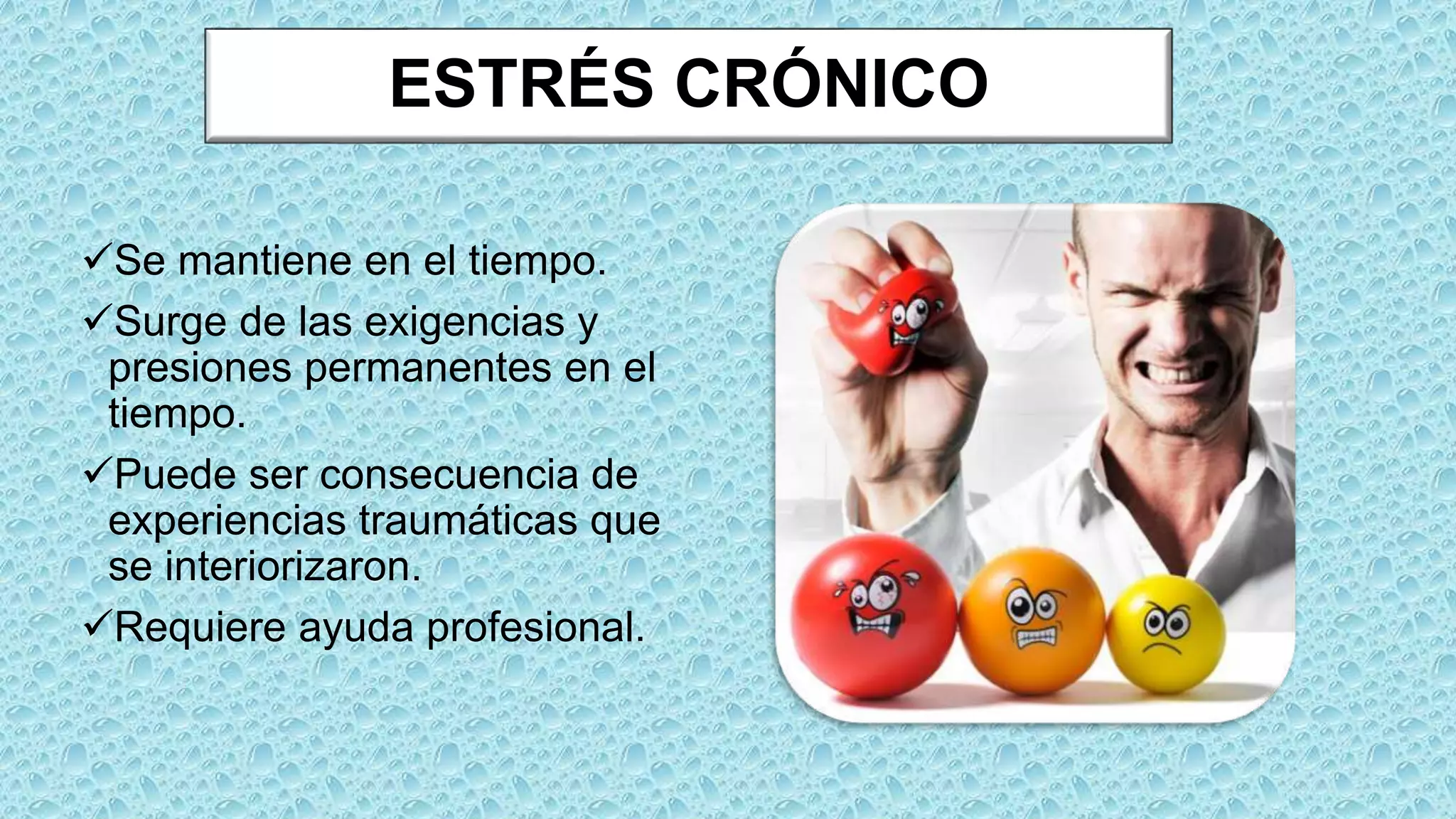 ESTRÉS CRÓNICO

✓Se mantiene en el tiempo.

✓Surge de las exigencias y presiones permanentes en el tiempo.

✓Puede ser consecuencia de experiencias traumáticas que se interiorizaron.

✓Requiere ayuda profesional.